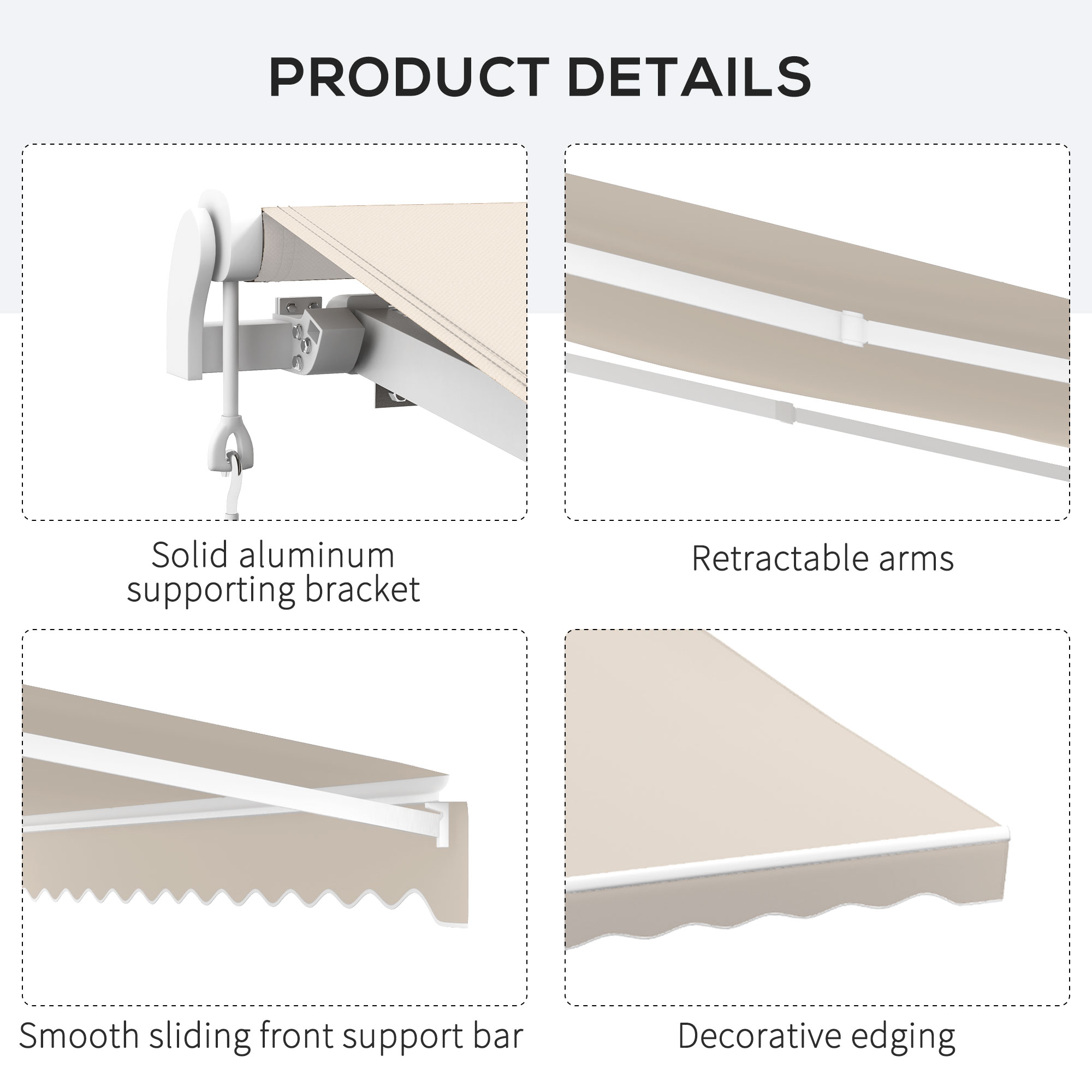 PRODUCT DETAILS

Solid aluminum supporting bracket

Retractable arms

Smooth sliding front support bar

Decorative edging